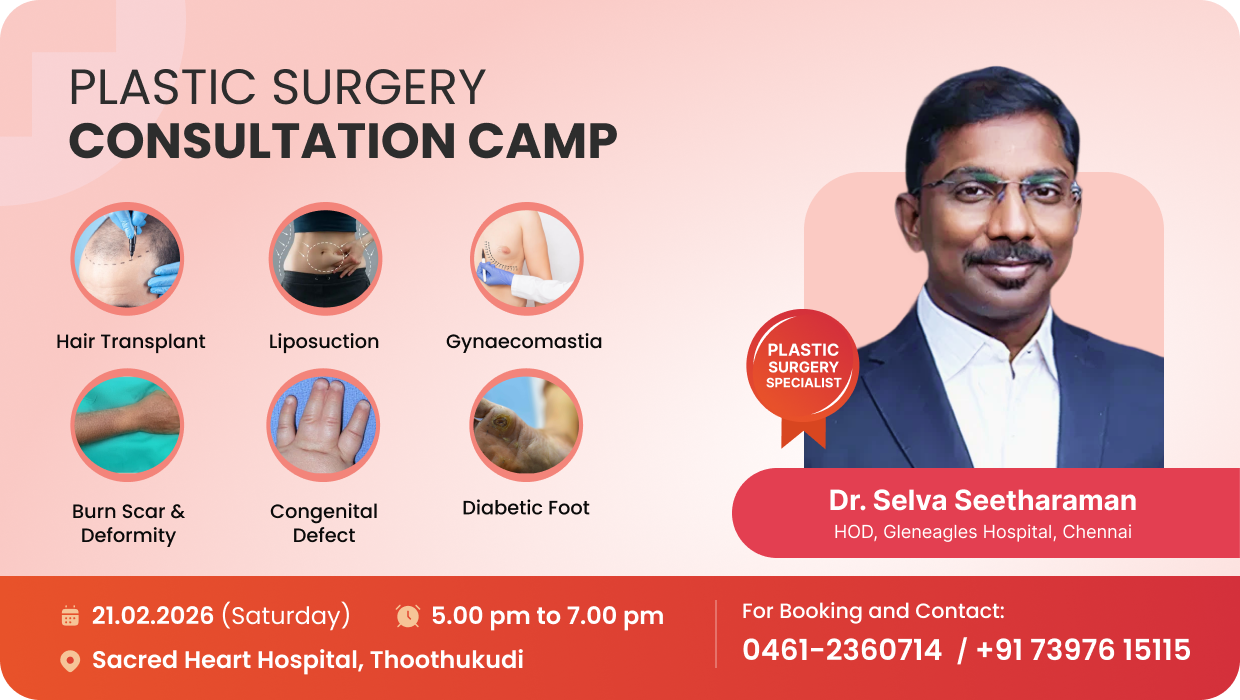 PLASTIC SURGERY
CONSULTATION CAMP

Hair Transplant

Liposuction

Gynaecomastia

Burn Scar & Deformity

Congenital Defect

Diabetic Foot

PLASTIC SURGERY SPECIALIST

Dr. Selva Seetharaman
HOD, Gleneagles Hospital, Chennai

21.02.2026 (Saturday)

5.00 pm to 7.00 pm

Sacred Heart Hospital, Thoothukudi

For Booking and Contact:
0461-2360714 / +91 73976 15115